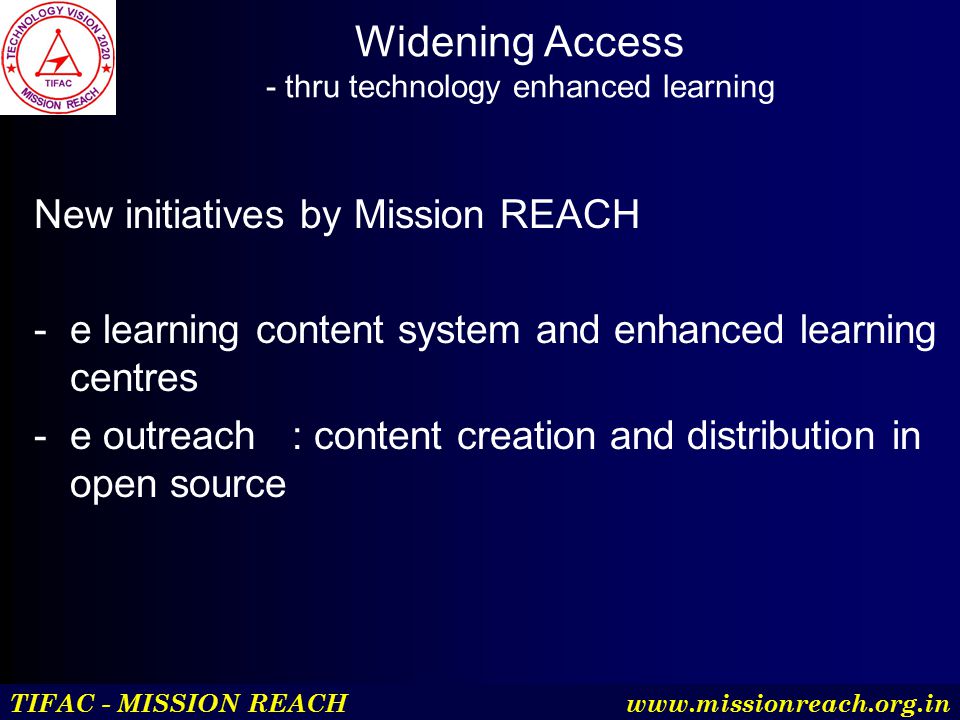 TECHNOLOGY VISION 2020
TIFAC
MISSION REACH

Widening Access
- thru technology enhanced learning

New initiatives by Mission REACH

- e learning content system and enhanced learning centres
- e outreach : content creation and distribution in open source

TIFAC - MISSION REACH

www.missionreach.org.in